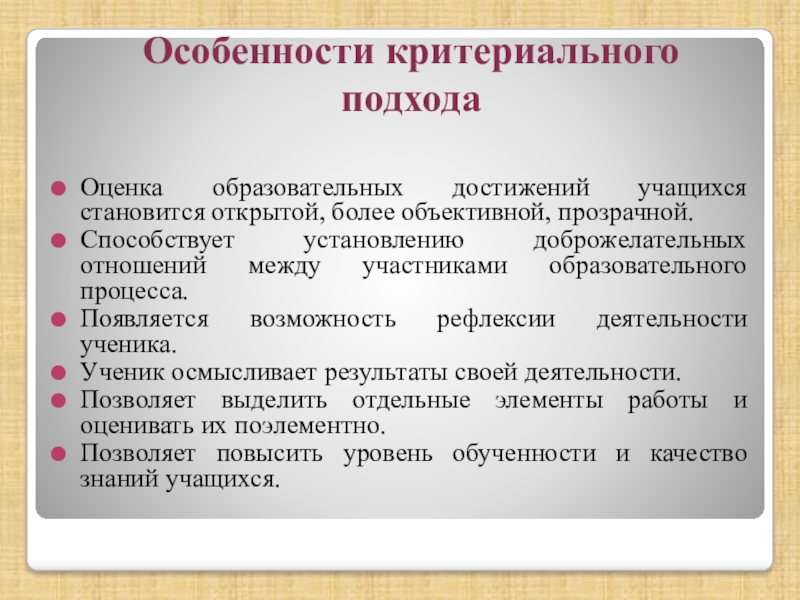 Особенности критериального подхода

Оценка образовательных достижений учащихся становится открытой, более объективной, прозрачной.
Способствует установлению доброжелательных отношений между участниками образовательного процесса.
Появляется возможность рефлексии деятельности ученика.
Ученик осмысливает результаты своей деятельности.
Позволяет выделить отдельные элементы работы и оценивать их поэлементно.
Позволяет повысить уровень обученности и качество знаний учащихся.